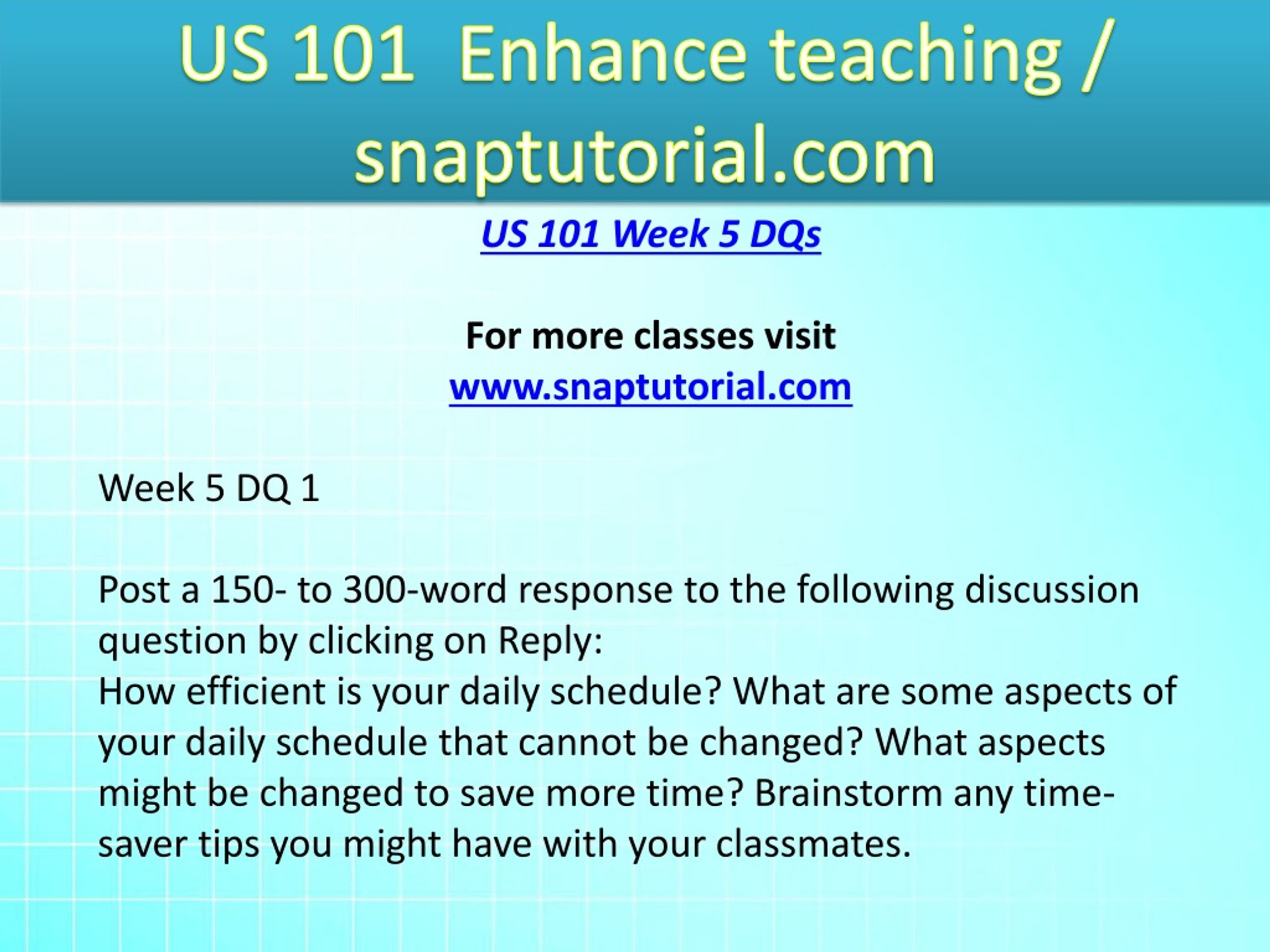 US 101 Enhance teaching / snaptutorial.com

US 101 Week 5 DQs

For more classes visit
www.snaptutorial.com

Week 5 DQ 1

Post a 150- to 300-word response to the following discussion question by clicking on Reply:
How efficient is your daily schedule? What are some aspects of your daily schedule that cannot be changed? What aspects might be changed to save more time? Brainstorm any time-saver tips you might have with your classmates.